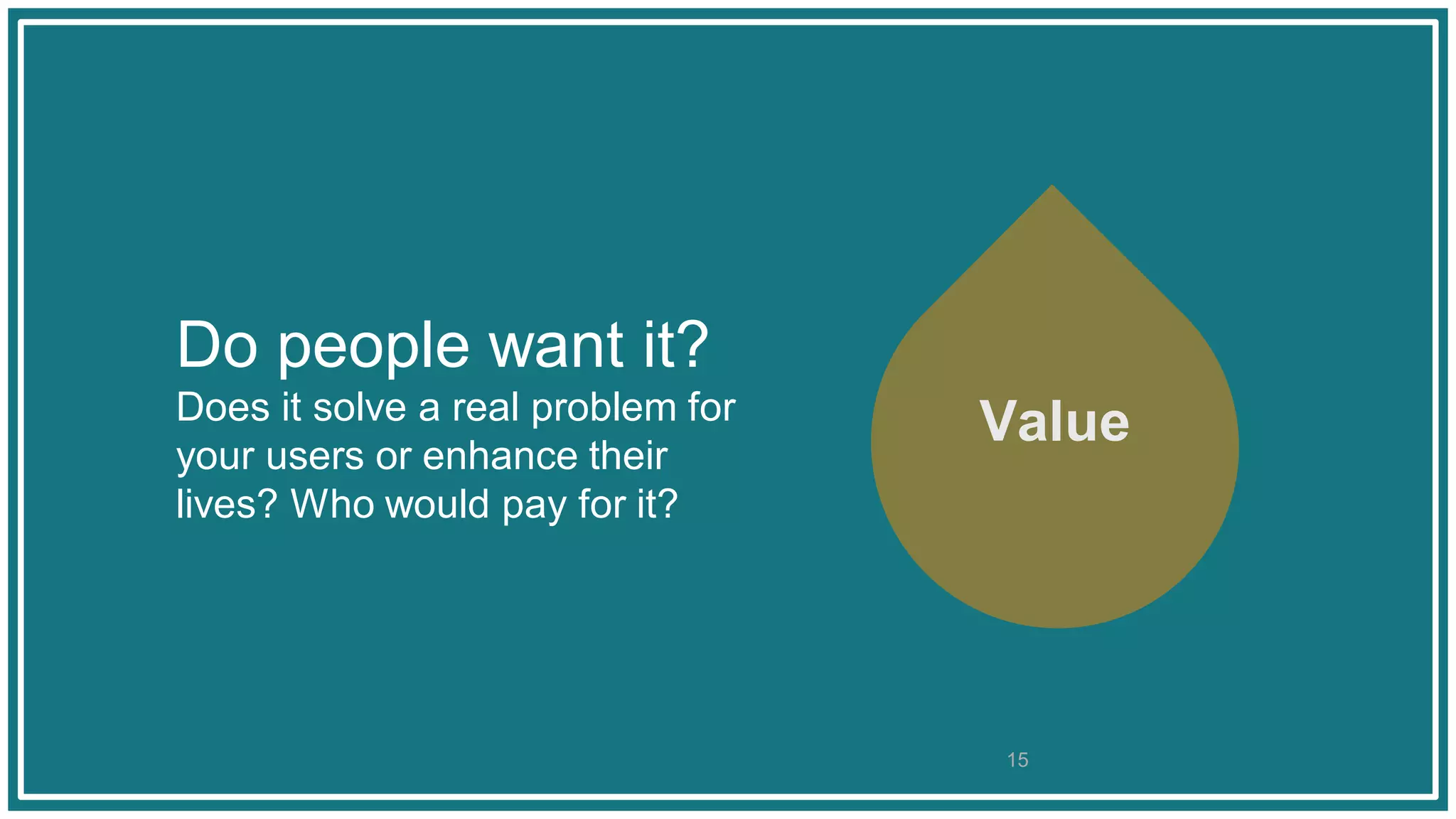 Do people want it?
Does it solve a real problem for your users or enhance their lives? Who would pay for it?

Value

15